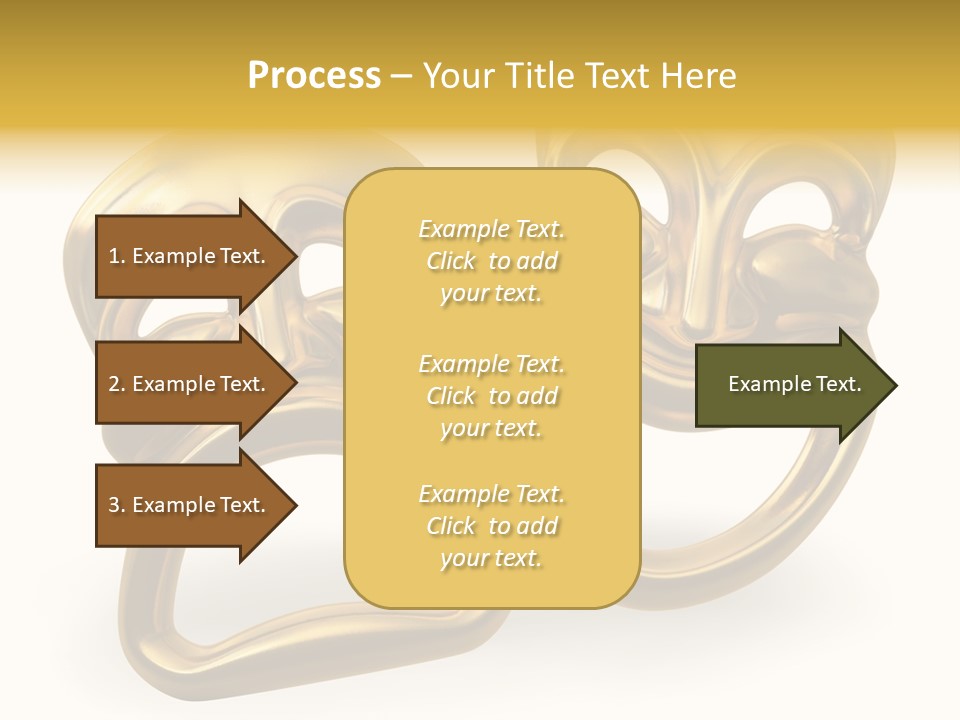 Process – Your Title Text Here

1. Example Text.

2. Example Text.

3. Example Text.

Example Text. Click to add your text.

Example Text. Click to add your text.

Example Text. Click to add your text.

Example Text.